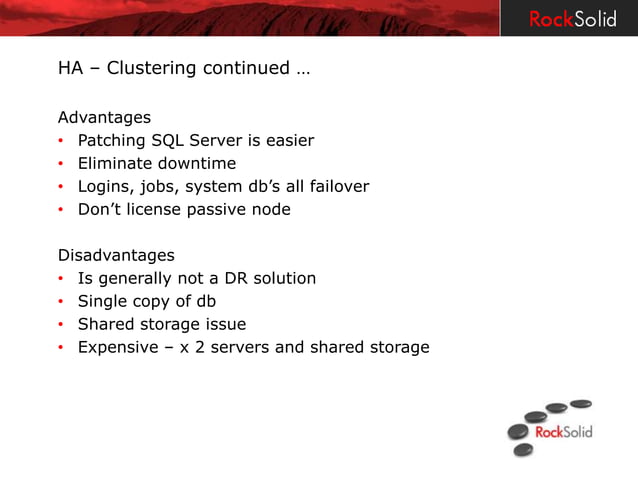 RockSolid

HA – Clustering continued …

Advantages
• Patching SQL Server is easier
• Eliminate downtime
• Logins, jobs, system db's all failover
• Don't license passive node

Disadvantages
• Is generally not a DR solution
• Single copy of db
• Shared storage issue
• Expensive – x 2 servers and shared storage

RockSolid